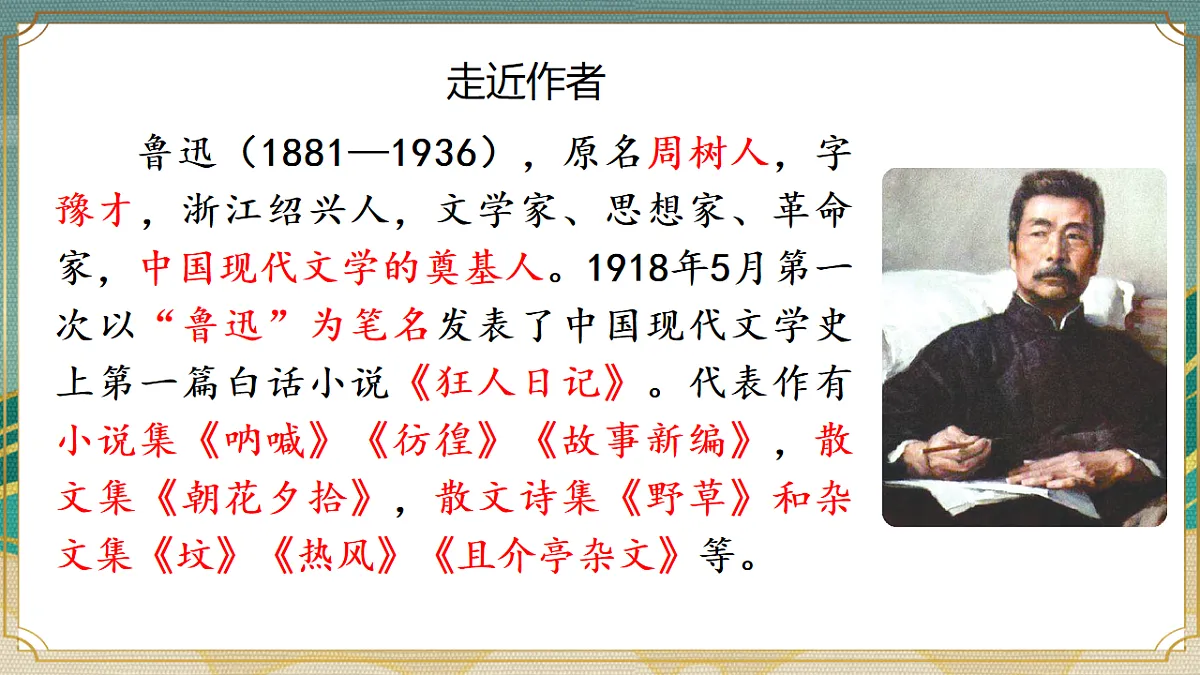 走近作者

鲁迅（1881—1936），原名周树人，字豫才，浙江绍兴人，文学家、思想家、革命家，中国现代文学的奠基人。1918年5月第一次以“鲁迅”为笔名发表了中国现代文学史上第一篇白话小说《狂人日记》。代表作有小说集《呐喊》《彷徨》《故事新编》，散文集《朝花夕拾》，散文诗集《野草》和杂文集《坟》《热风》《且介亭杂文》等。